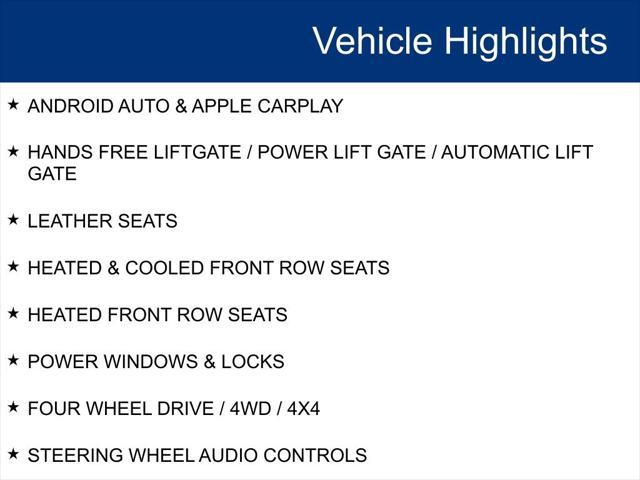 Vehicle Highlights

★ ANDROID AUTO & APPLE CARPLAY

★ HANDS FREE LIFTGATE / POWER LIFT GATE / AUTOMATIC LIFT GATE

★ LEATHER SEATS

★ HEATED & COOLED FRONT ROW SEATS

★ HEATED FRONT ROW SEATS

★ POWER WINDOWS & LOCKS

★ FOUR WHEEL DRIVE / 4WD / 4X4

★ STEERING WHEEL AUDIO CONTROLS